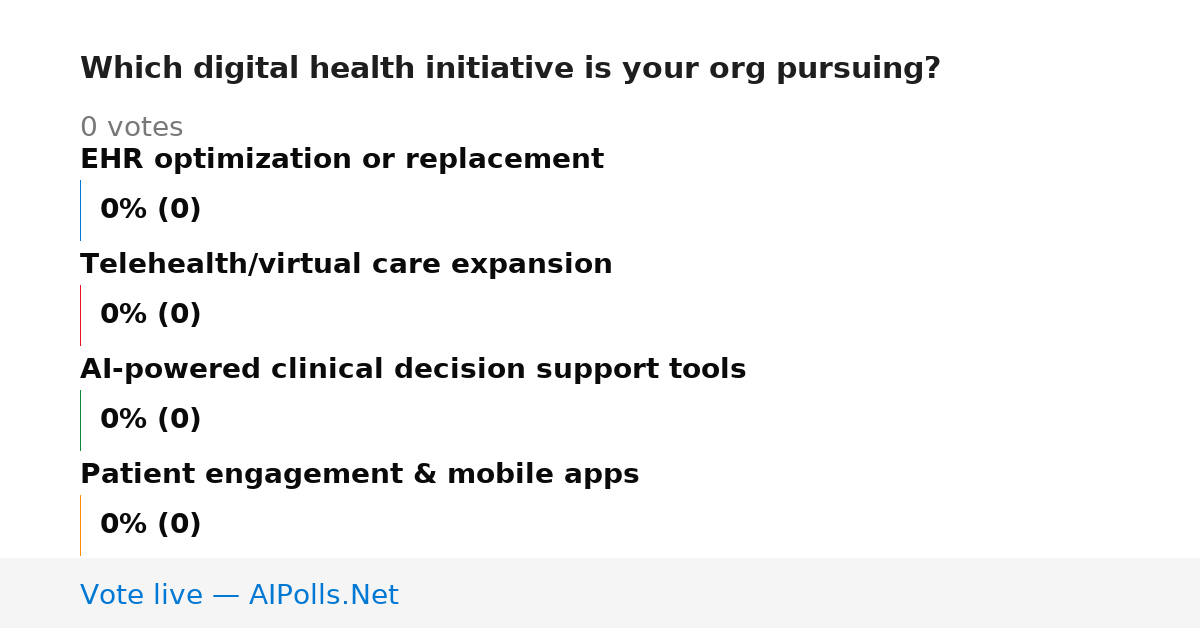 Which digital health initiative is your org pursuing?

0 votes

EHR optimization or replacement

0% (0)

Telehealth/virtual care expansion

0% (0)

AI-powered clinical decision support tools

0% (0)

Patient engagement & mobile apps

0% (0)

Vote live — AIPolls.Net